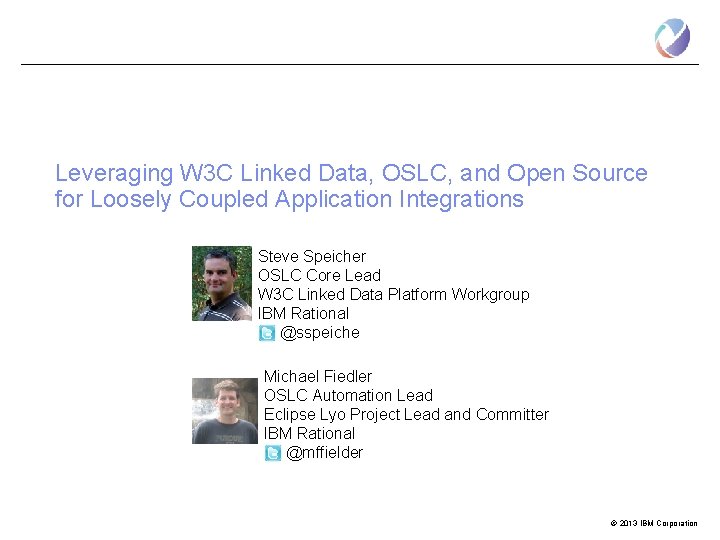 Leveraging W3C Linked Data, OSLC, and Open Source for Loosely Coupled Application Integrations

Steve Speicher
OSLC Core Lead
W3C Linked Data Platform Workgroup
IBM Rational
@sspeiche

Michael Fiedler
OSLC Automation Lead
Eclipse Lyo Project Lead and Committer
IBM Rational
@mffielder

© 2013 IBM Corporation